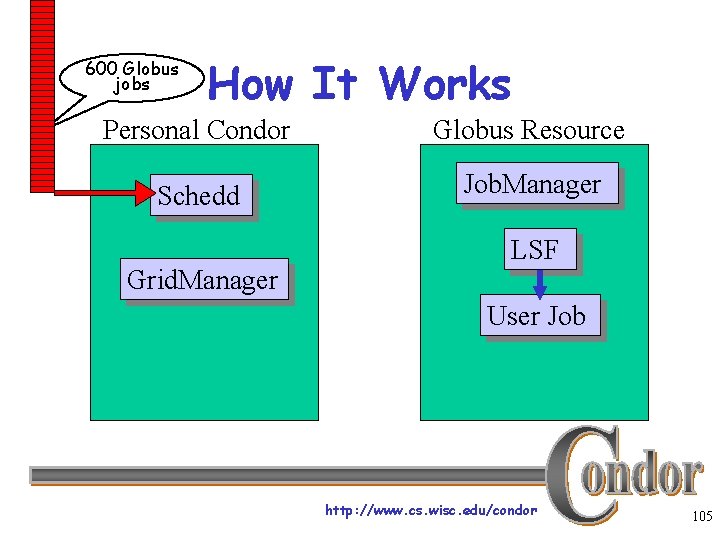 600 Globus jobs

How It Works

Personal Condor

Schedd

GridManager

Globus Resource

JobManager

LSF

User Job

Condor

http://www.cs.wisc.edu/condor

105